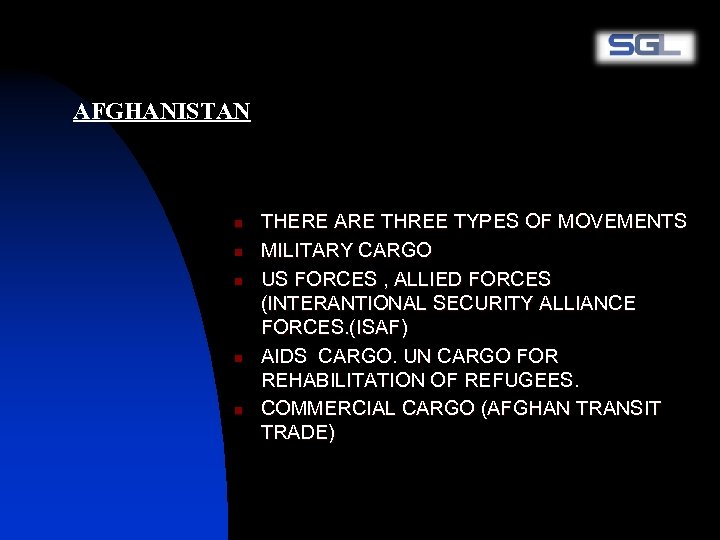 SGL

AFGHANISTAN

- THERE ARE THREE TYPES OF MOVEMENTS
- MILITARY CARGO
- US FORCES , ALLIED FORCES (INTERANTIONAL SECURITY ALLIANCE FORCES.(ISAF)
- AIDS CARGO. UN CARGO FOR REHABILITATION OF REFUGEES.
- COMMERCIAL CARGO (AFGHAN TRANSIT TRADE)